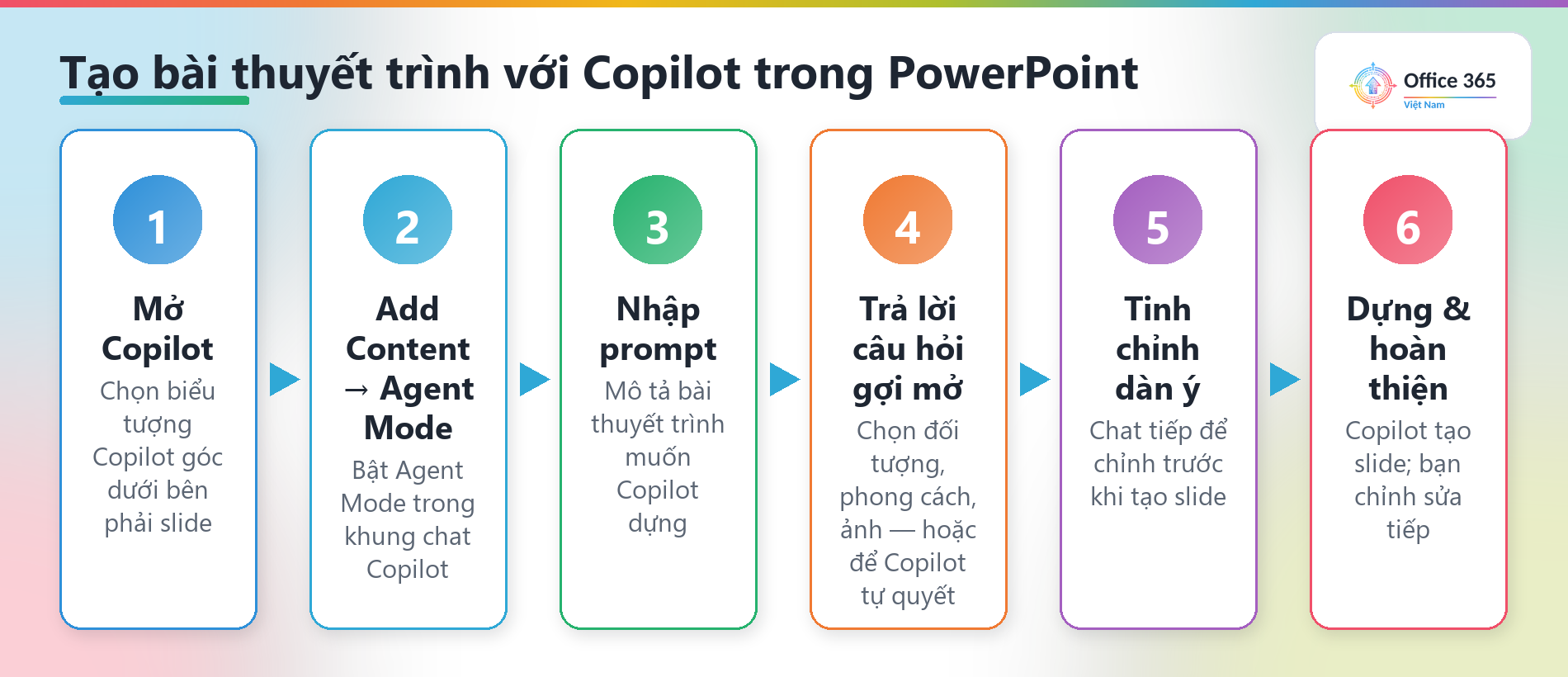 Tạo bài thuyết trình với Copilot trong PowerPoint

Office 365
Việt Nam

1
Mở Copilot
Chọn biểu tượng Copilot góc dưới bên phải slide

2
Add Content → Agent Mode
Bật Agent Mode trong khung chat Copilot

3
Nhập prompt
Mô tả bài thuyết trình muốn Copilot dựng

4
Trả lời câu hỏi gợi mở
Chọn đối tượng, phong cách, ảnh — hoặc để Copilot tự quyết

5
Tinh chỉnh dàn ý
Chat tiếp để chỉnh trước khi tạo slide

6
Dựng & hoàn thiện
Copilot tạo slide; bạn chỉnh sửa tiếp